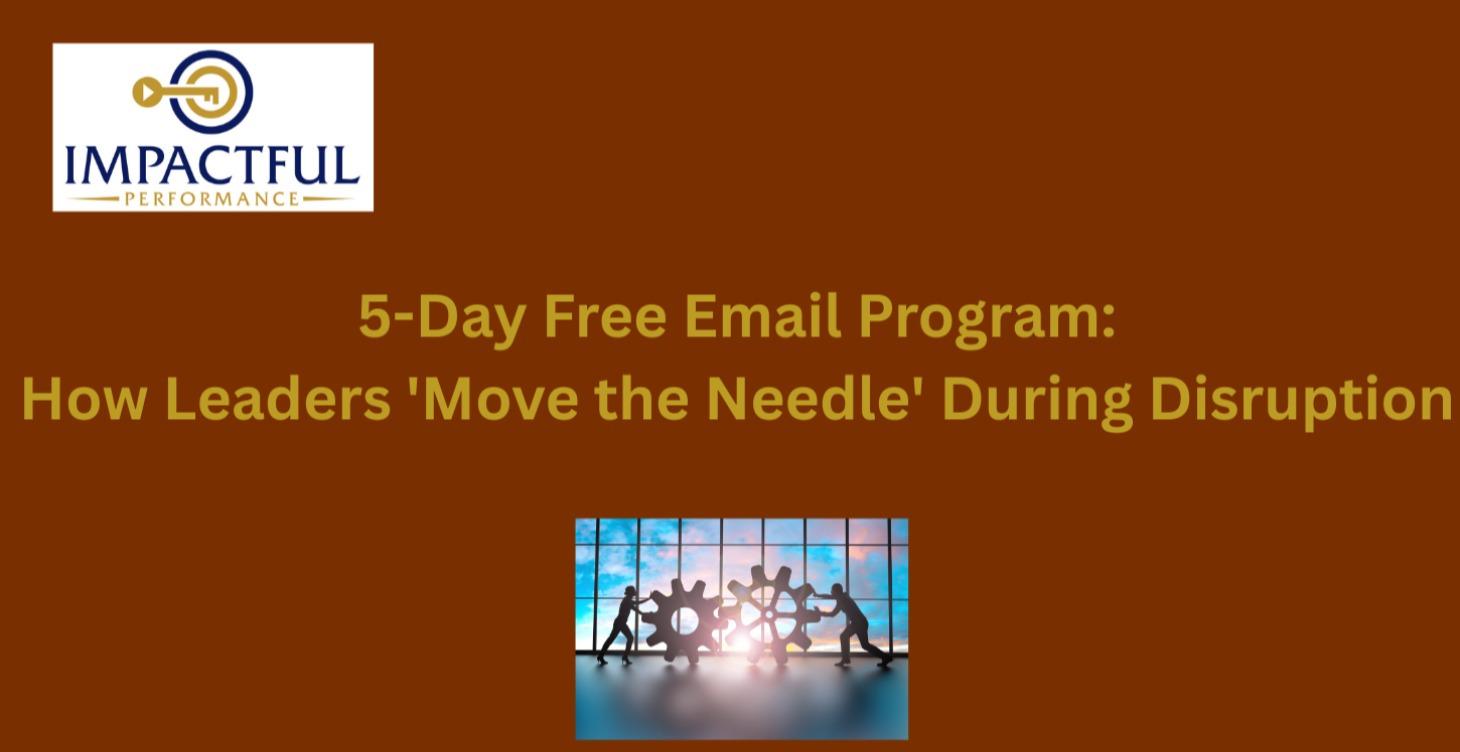 IMPACTFUL
PERFORMANCE

5-Day Free Email Program:
How Leaders 'Move the Needle' During Disruption